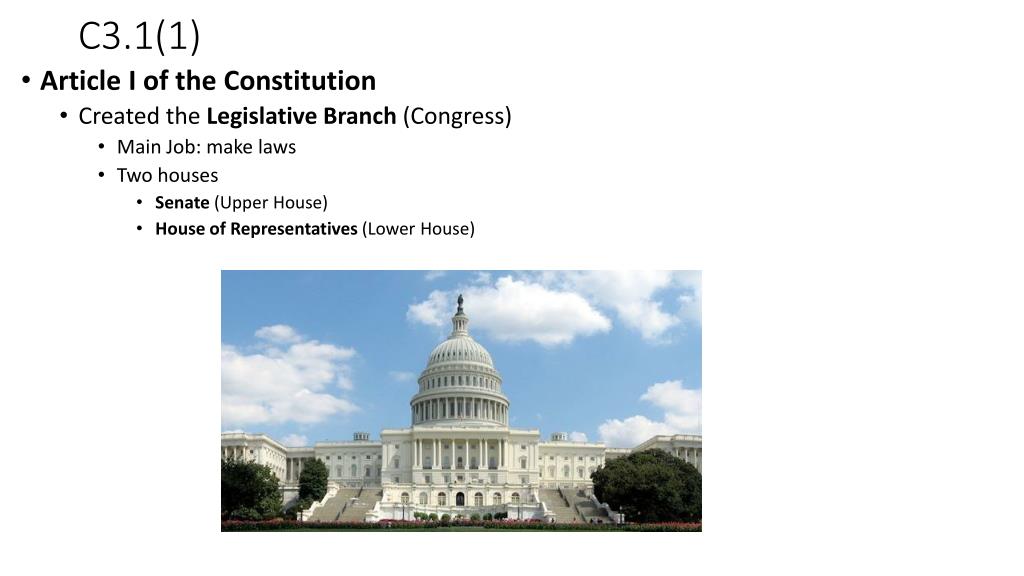 C3.1(1)

• Article I of the Constitution
  • Created the Legislative Branch (Congress)
    • Main Job: make laws
    • Two houses
      • Senate (Upper House)
      • House of Representatives (Lower House)